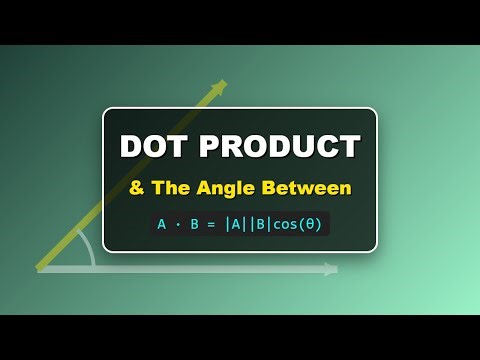 DOT PRODUCT

& The Angle Between

$A \cdot B = |A||B|\cos(\theta)$